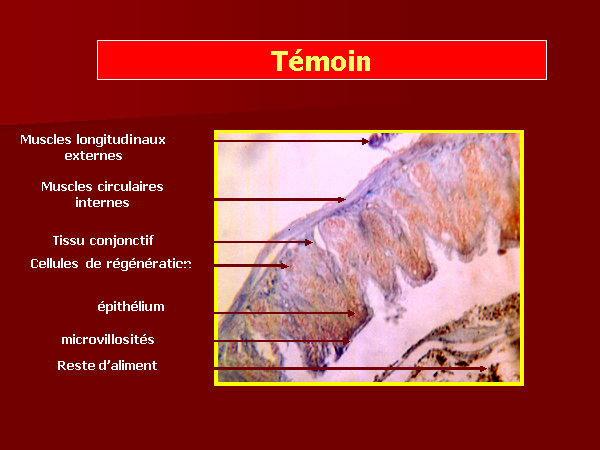 Témoin

Muscles longitudinaux externes

Muscles circulaires internes

Tissu conjonctif

Cellules de régénération

épithélium

microvillosités

Reste d'aliment